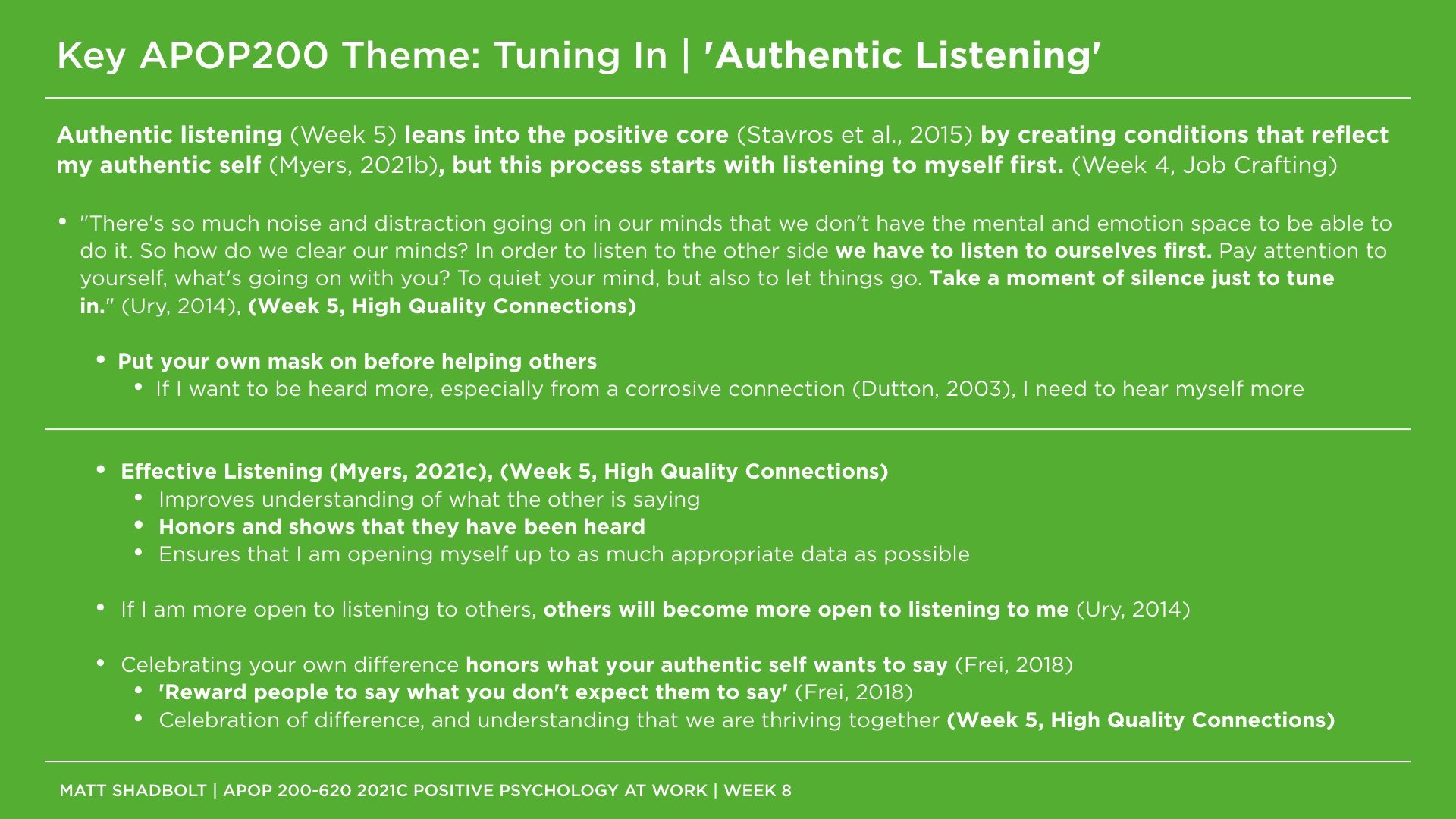 Key APOP200 Theme: Tuning In | 'Authentic Listening'

Authentic listening (Week 5) leans into the positive core (Stavros et al., 2015) by creating conditions that reflect my authentic self (Myers, 2021b), but this process starts with listening to myself first. (Week 4, Job Crafting)

• "There's so much noise and distraction going on in our minds that we don't have the mental and emotion space to be able to do it. So how do we clear our minds? In order to listen to the other side we have to listen to ourselves first. Pay attention to yourself, what's going on with you? To quiet your mind, but also to let things go. Take a moment of silence just to tune in." (Ury, 2014), (Week 5, High Quality Connections)

• Put your own mask on before helping others
  • If I want to be heard more, especially from a corrosive connection (Dutton, 2003), I need to hear myself more

• Effective Listening (Myers, 2021c), (Week 5, High Quality Connections)
  • Improves understanding of what the other is saying
  • Honors and shows that they have been heard
  • Ensures that I am opening myself up to as much appropriate data as possible

• If I am more open to listening to others, others will become more open to listening to me (Ury, 2014)

• Celebrating your own difference honors what your authentic self wants to say (Frei, 2018)
  • 'Reward people to say what you don't expect them to say' (Frei, 2018)
  • Celebration of difference, and understanding that we are thriving together (Week 5, High Quality Connections)

MATT SHADBOLT | APOP 200-620 2021C POSITIVE PSYCHOLOGY AT WORK | WEEK 8